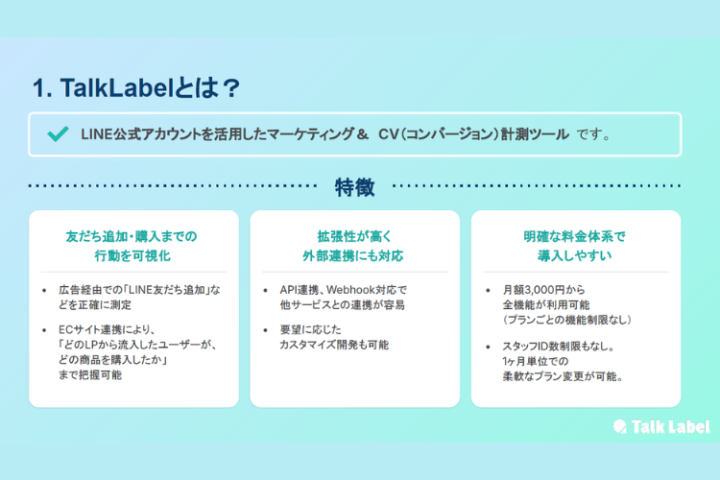 1. TalkLabelとは？

LINE公式アカウントを活用したマーケティング＆ CV（コンバージョン）計測ツール です。

特徴

友だち追加・購入までの行動を可視化

• 広告経由での「LINE友だち追加」などを正確に測定
• ECサイト連携により、「どのLPから流入したユーザーが、どの商品を購入したか」まで把握可能

拡張性が高く外部連携にも対応

• API連携、Webhook対応で他サービスとの連携が容易
• 要望に応じたカスタマイズ開発も可能

明確な料金体系で導入しやすい

• 月額3,000円から全機能が利用可能（プランごとの機能制限なし）
• スタッフID数制限もなし。1ヶ月単位での柔軟なプラン変更が可能。

Talk Label